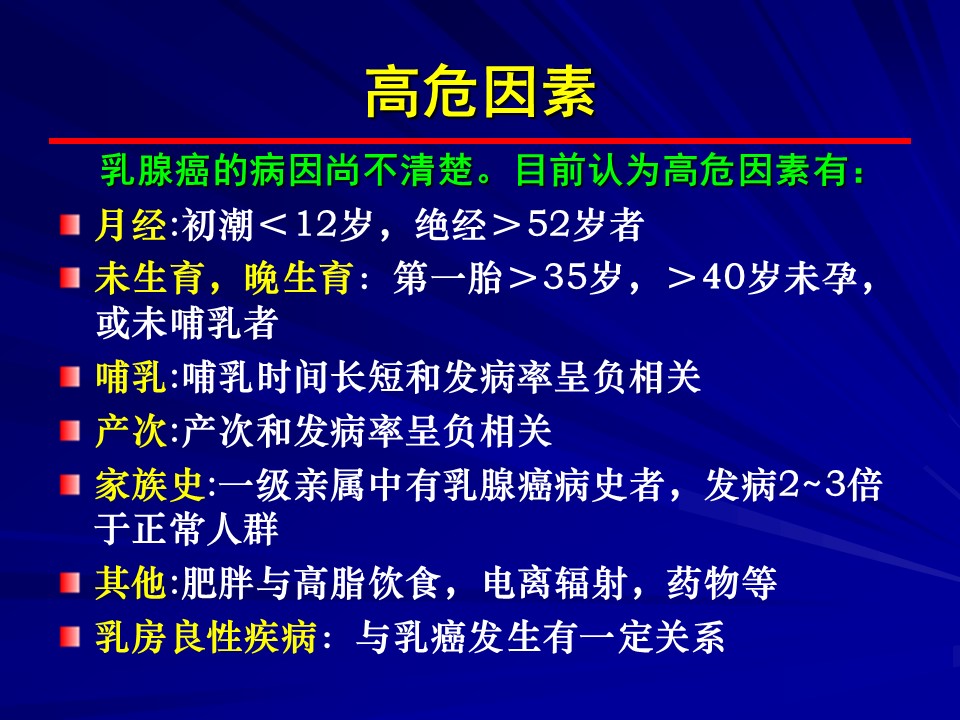 高危因素

乳腺癌的病因尚不清楚。目前认为高危因素有：

月经:初潮＜12岁，绝经＞52岁者

未生育，晚生育：第一胎＞35岁，＞40岁未孕，或未哺乳者

哺乳:哺乳时间长短和发病率呈负相关

产次:产次和发病率呈负相关

家族史:一级亲属中有乳腺癌病史者，发病2~3倍于正常人群

其他:肥胖与高脂饮食，电离辐射，药物等

乳房良性疾病：与乳癌发生有一定关系